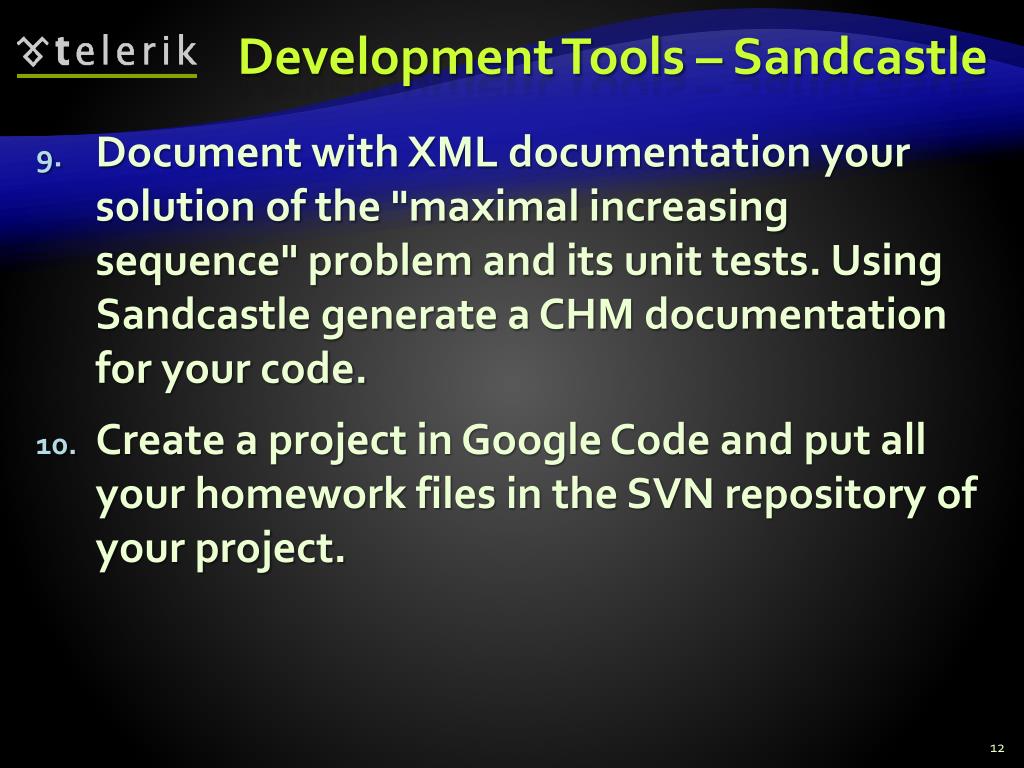 telerik

Development Tools – Sandcastle

9. Document with XML documentation your solution of the "maximal increasing sequence" problem and its unit tests. Using Sandcastle generate a CHM documentation for your code.

10. Create a project in Google Code and put all your homework files in the SVN repository of your project.

12